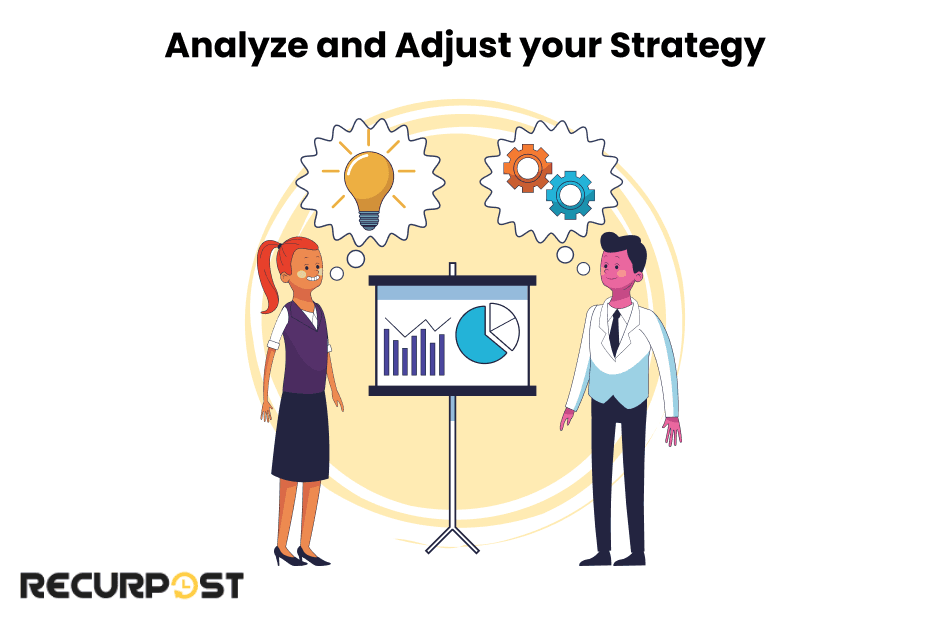 Analyze and Adjust your Strategy

RECURPOST